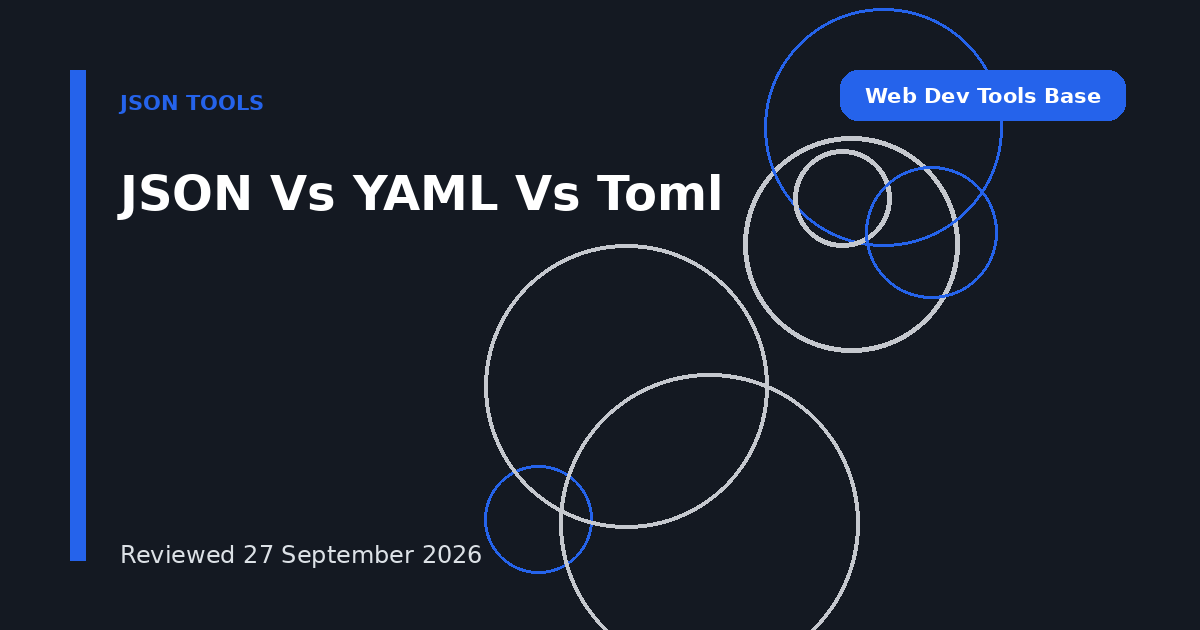 JSON TOOLS

Web Dev Tools Base

JSON Vs YAML Vs Toml

Reviewed 27 September 2026